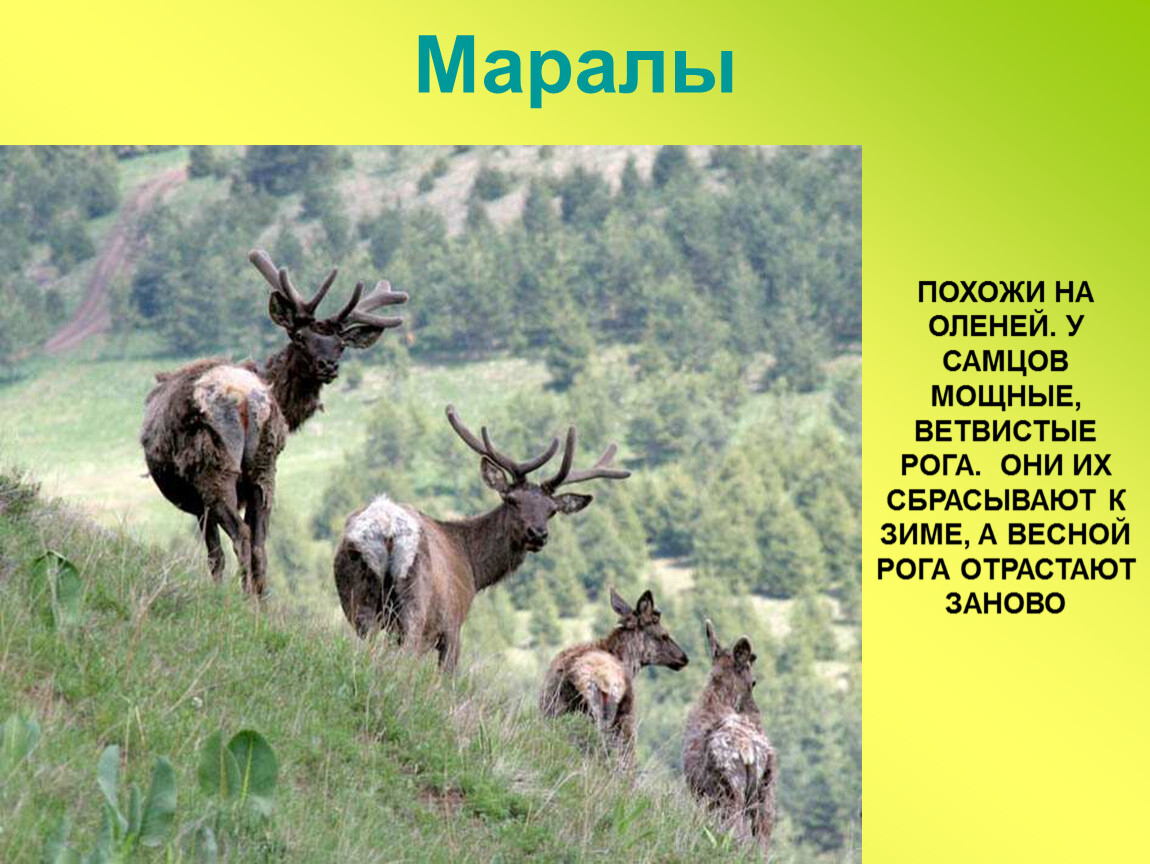 Маралы

ПОХОЖИ НА ОЛЕНЕЙ. У САМЦОВ МОЩНЫЕ, ВЕТВИСТЫЕ РОГА. ОНИ ИХ СБРАСЫВАЮТ К ЗИМЕ, А ВЕСНОЙ РОГА ОТРАСТАЮТ ЗАНОВО